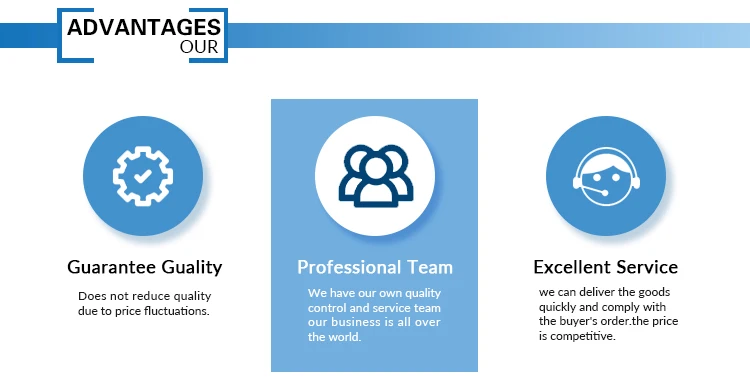 ADVANTAGES
OUR

Guarantee Guality

Does not reduce quality due to price fluctuations.

Professional Team

We have our own quality control and service team our business is all over the world.

Excellent Service

we can deliver the goods quickly and comply with the buyer's order.the price is competitive.